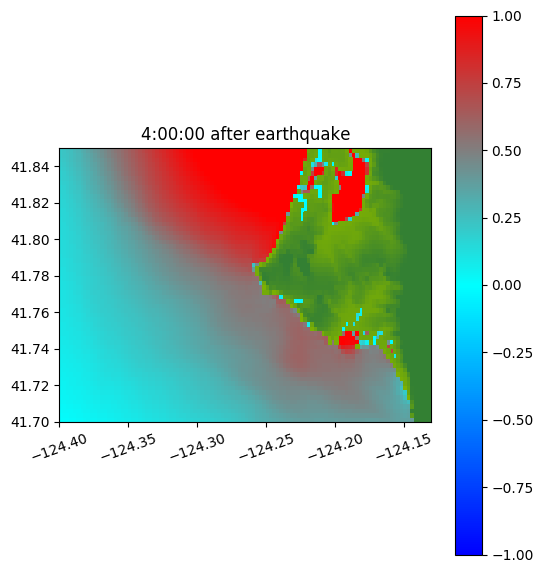 4:00:00 after earthquake

41.84
41.82
41.80
41.78
41.76
41.74
41.72
41.70

−124.40
−124.35
−124.30
−124.25
−124.20
−124.15

1.00
0.75
0.50
0.25
0.00
−0.25
−0.50
−0.75
−1.00